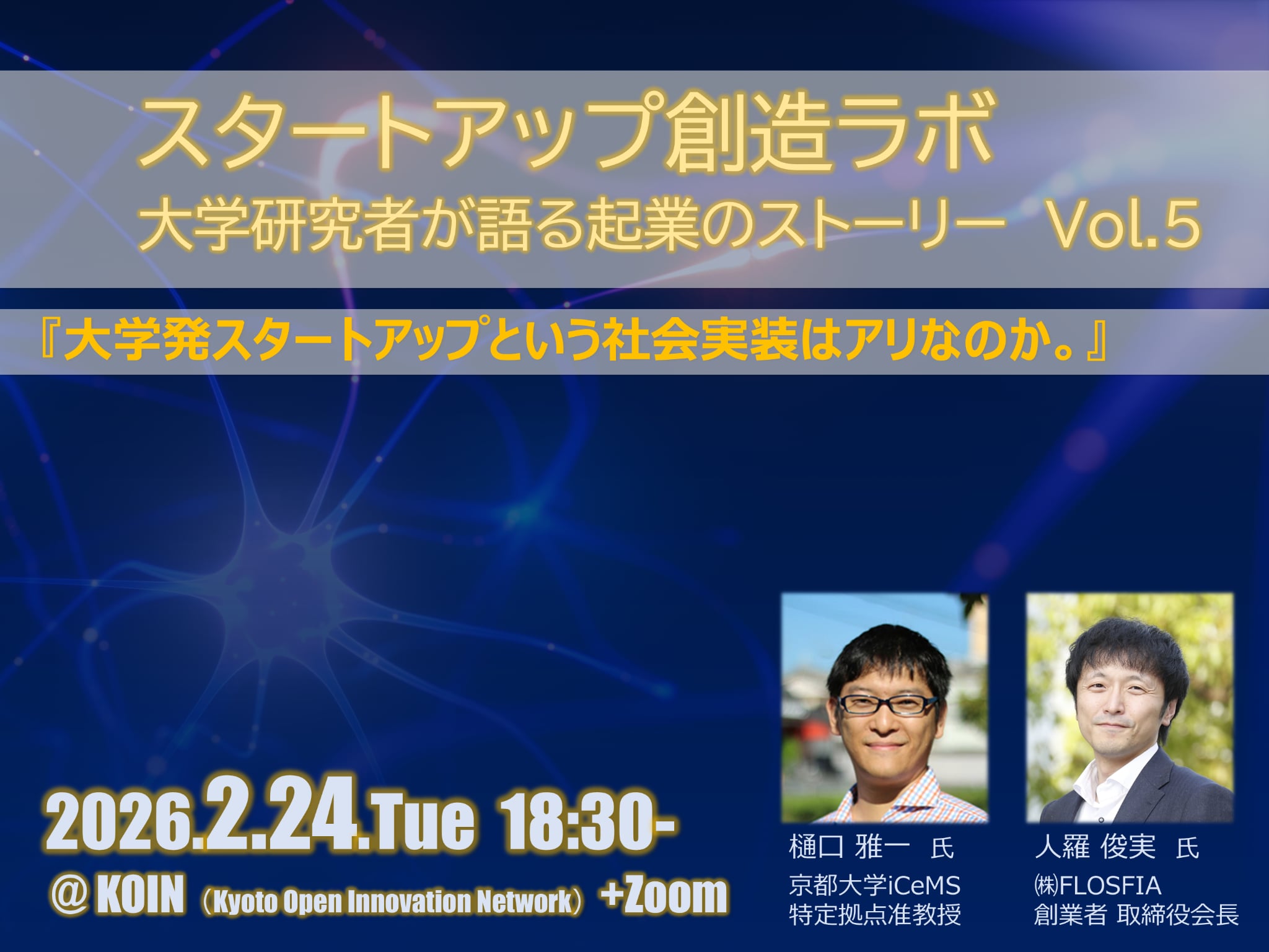 スタートアップ創造ラボ
大学研究者が語る起業のストーリー Vol.5

『大学発スタートアップという社会実装はアリなのか。』

2026.2.24.Tue 18:30-
＠KOIN（Kyoto Open Innovation Network）+Zoom

樋口 雅一 氏
京都大学iCeMS
特定拠点准教授

人羅 俊実 氏
㈱FLOSFIA
創業者 取締役会長